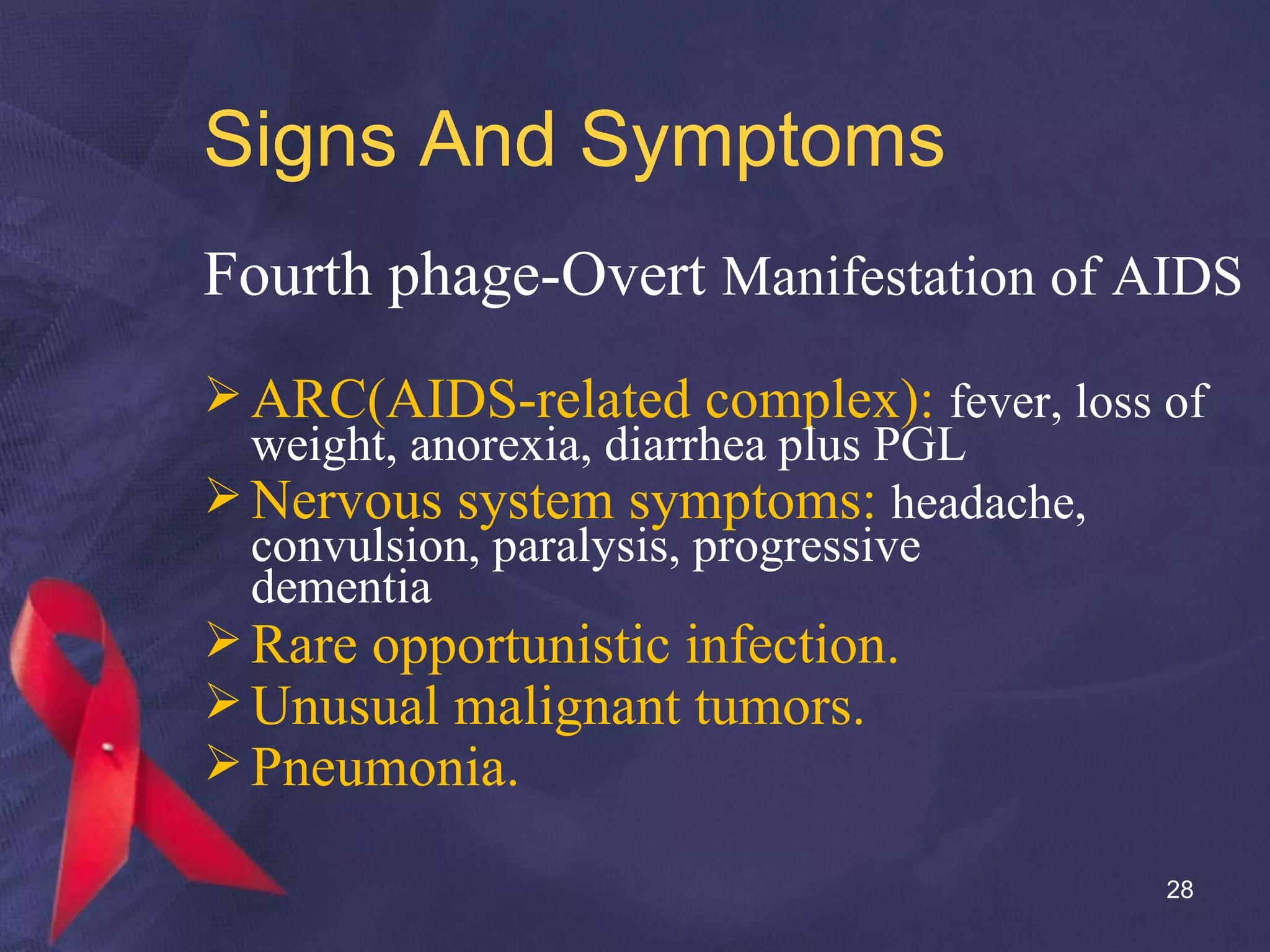 Signs And Symptoms

Fourth phage-Overt Manifestation of AIDS

➢ ARC(AIDS-related complex): fever, loss of weight, anorexia, diarrhea plus PGL
➢ Nervous system symptoms: headache, convulsion, paralysis, progressive dementia
➢ Rare opportunistic infection.
➢ Unusual malignant tumors.
➢ Pneumonia.

28